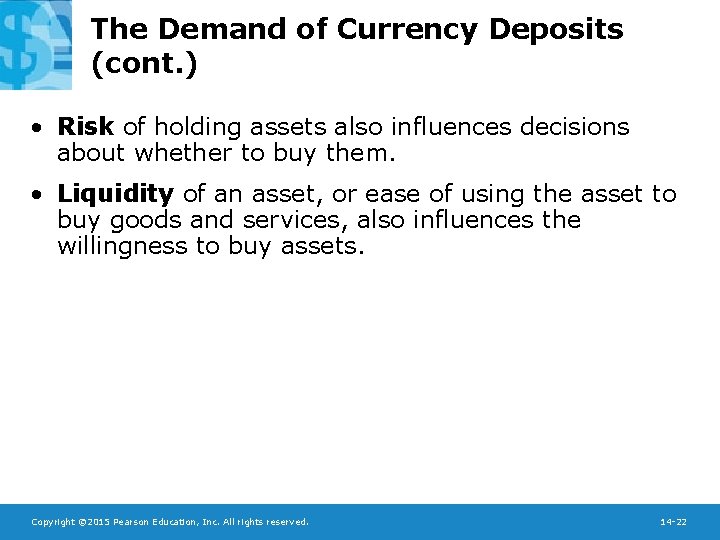 The Demand of Currency Deposits (cont.)

• Risk of holding assets also influences decisions about whether to buy them.

• Liquidity of an asset, or ease of using the asset to buy goods and services, also influences the willingness to buy assets.

Copyright ©2015 Pearson Education, Inc. All rights reserved.

14-22